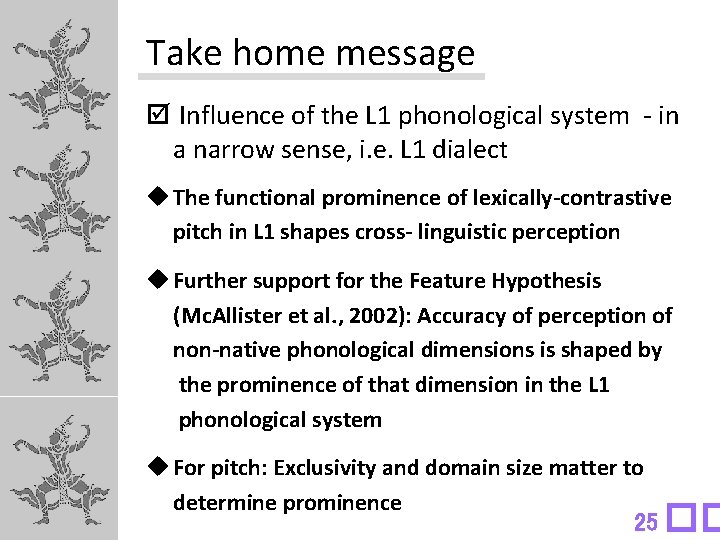 Take home message

☑ Influence of the L1 phonological system - in a narrow sense, i.e. L1 dialect

◆ The functional prominence of lexically-contrastive pitch in L1 shapes cross- linguistic perception

◆ Further support for the Feature Hypothesis (McAllister et al., 2002): Accuracy of perception of non-native phonological dimensions is shaped by the prominence of that dimension in the L1 phonological system

◆ For pitch: Exclusivity and domain size matter to determine prominence

25